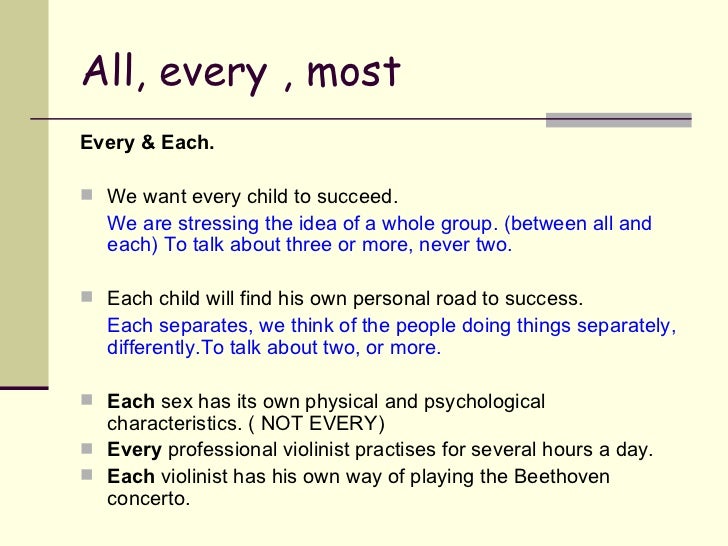 All, every , most

Every & Each.

We want every child to succeed.

We are stressing the idea of a whole group. (between all and each) To talk about three or more, never two.

Each child will find his own personal road to success.

Each separates, we think of the people doing things separately, differently.To talk about two, or more.

Each sex has its own physical and psychological characteristics. ( NOT EVERY)

Every professional violinist practises for several hours a day.

Each violinist has his own way of playing the Beethoven concerto.